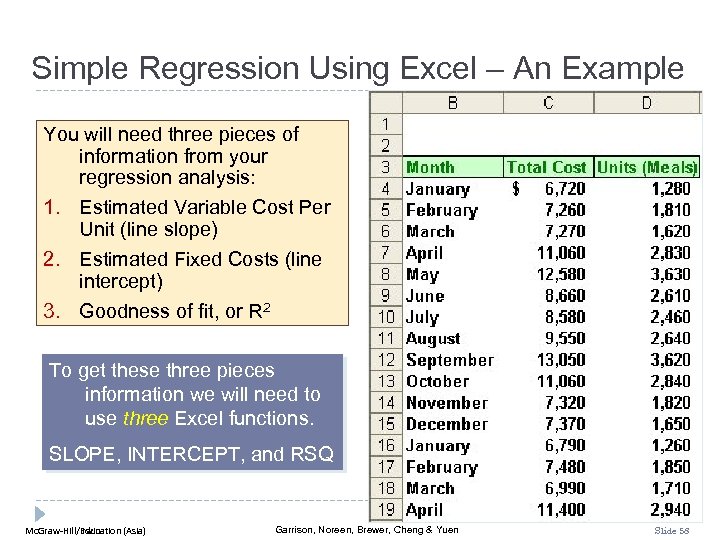 Simple Regression Using Excel – An Example

You will need three pieces of information from your regression analysis:
1. Estimated Variable Cost Per Unit (line slope)
2. Estimated Fixed Costs (line intercept)
3. Goodness of fit, or $R^2$

To get these three pieces information we will need to use three Excel functions.

SLOPE, INTERCEPT, and RSQ

| | B | C | D |
|---|---|---|---|
| 1 | | | |
| 2 | | | |
| 3 | Month | Total Cost | Units (Meals) |
| 4 | January | $ 6,720 | 1,280 |
| 5 | February | 7,260 | 1,810 |
| 6 | March | 7,270 | 1,620 |
| 7 | April | 11,060 | 2,830 |
| 8 | May | 12,580 | 3,630 |
| 9 | June | 8,660 | 2,610 |
| 10 | July | 8,580 | 2,460 |
| 11 | August | 9,550 | 2,640 |
| 12 | September | 13,050 | 3,620 |
| 13 | October | 11,060 | 2,840 |
| 14 | November | 7,320 | 1,820 |
| 15 | December | 7,370 | 1,650 |
| 16 | January | 6,790 | 1,260 |
| 17 | February | 7,480 | 1,850 |
| 18 | March | 6,990 | 1,710 |
| 19 | April | 11,400 | 2,940 |

McGraw-Hill/Education (Asia)
Garrison, Noreen, Brewer, Cheng & Yuen
Slide 58